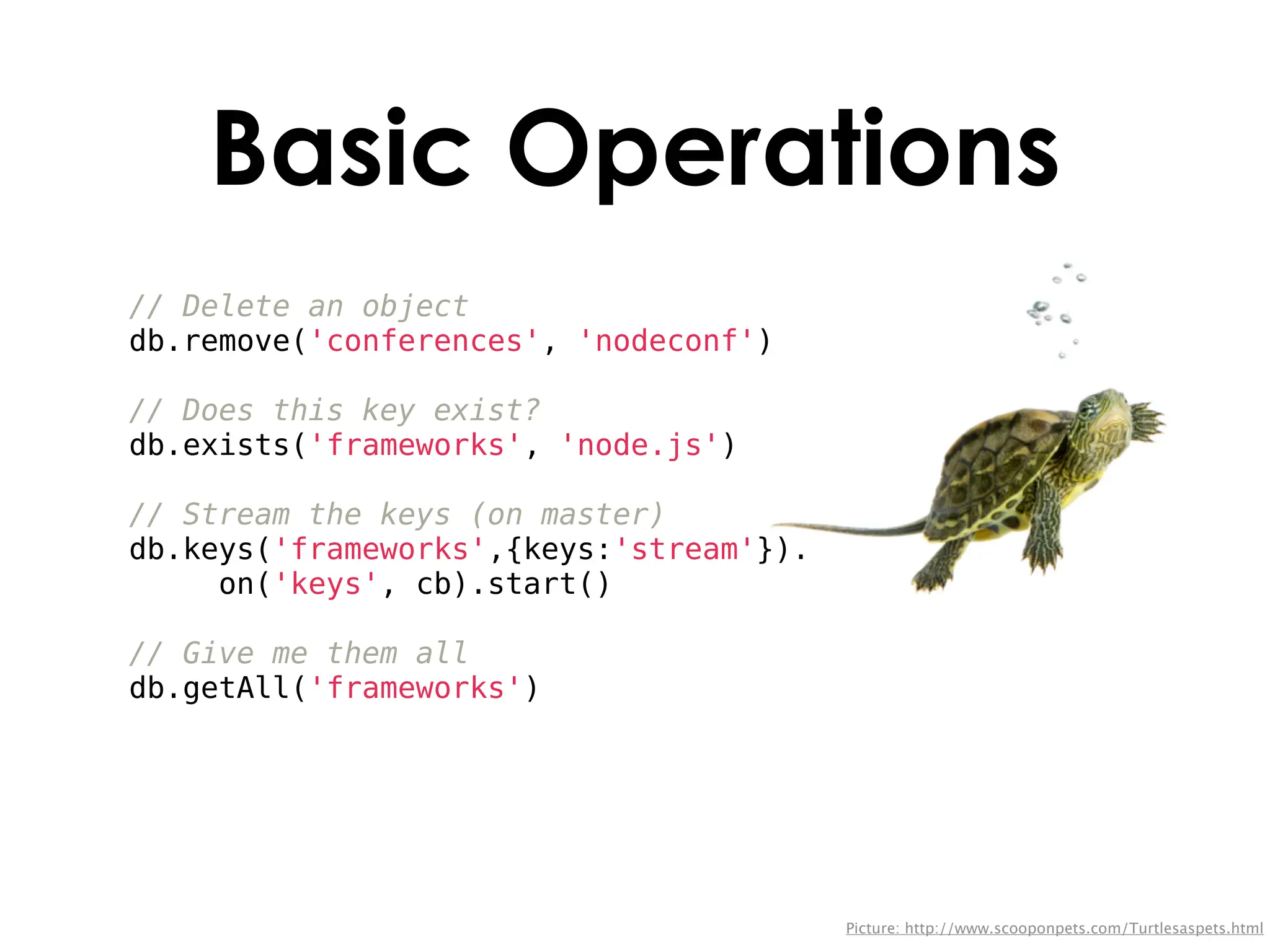 Basic Operations

// Delete an object
db.remove('conferences', 'nodeconf')

// Does this key exist?
db.exists('frameworks', 'node.js')

// Stream the keys (on master)
db.keys('frameworks',{keys:'stream'}).
     on('keys', cb).start()

// Give me them all
db.getAll('frameworks')

Picture: http://www.scooponpets.com/Turtlesaspets.html